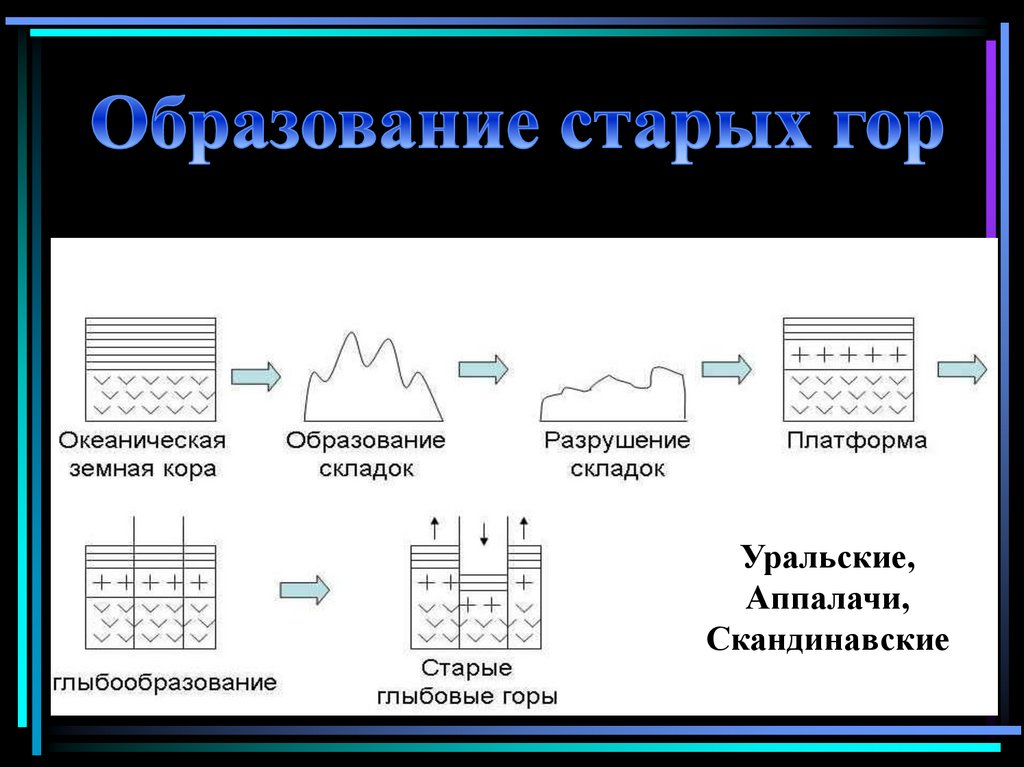 Образование старых гор

Океаническая земная кора

Образование складок

Разрушение складок

Платформа

глыбообразование

Старые глыбовые горы

Уральские, Аппалачи, Скандинавские